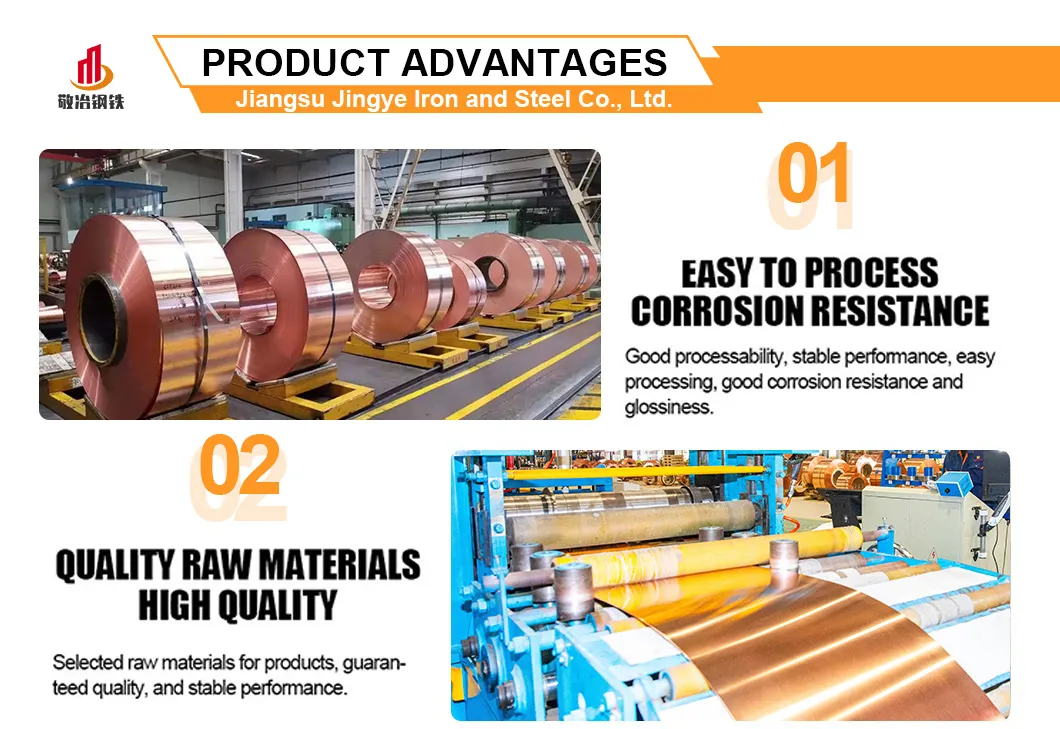 敬冶钢铁

PRODUCT ADVANTAGES
Jiangsu Jingye Iron and Steel Co., Ltd.

01

EASY TO PROCESS
CORROSION RESISTANCE

Good processability, stable performance, easy processing, good corrosion resistance and glossiness.

02

QUALITY RAW MATERIALS
HIGH QUALITY

Selected raw materials for products, guaranteed quality, and stable performance.